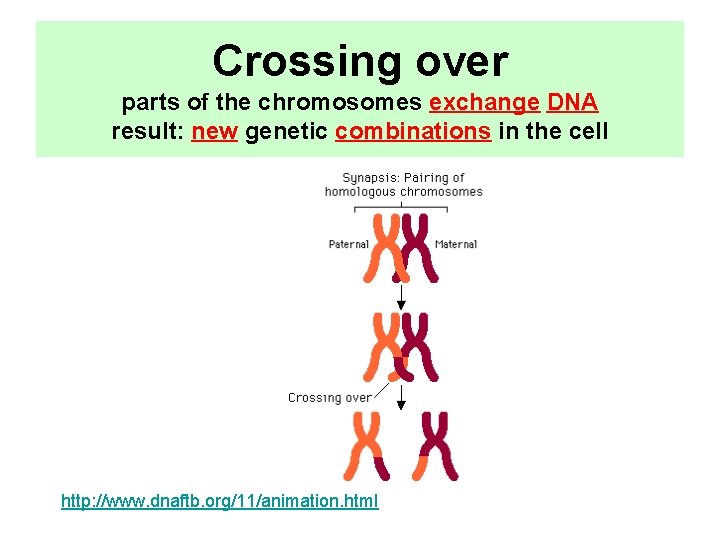 Crossing over
parts of the chromosomes exchange DNA
result: new genetic combinations in the cell

Synapsis: Pairing of homologous chromosomes

Paternal

Maternal

Crossing over

http://www.dnaftb.org/11/animation.html